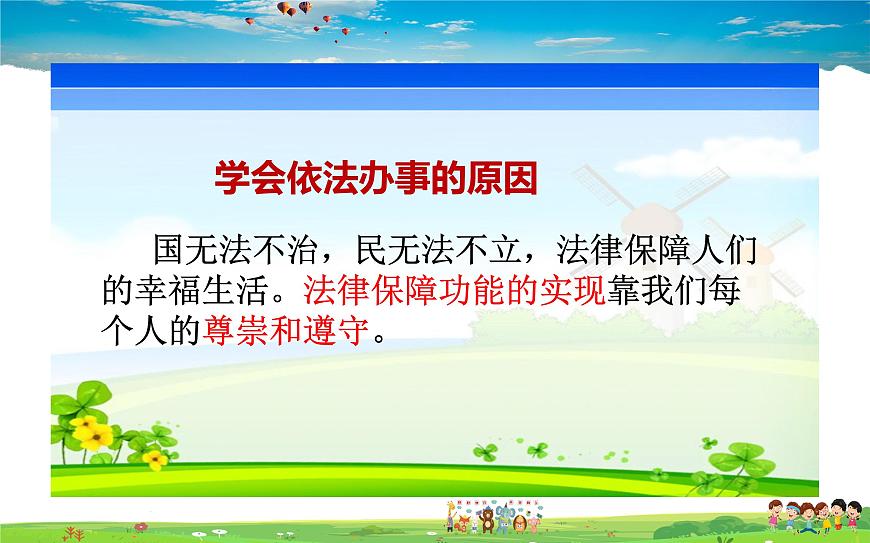 学会依法办事的原因

国无法不治，民无法不立，法律保障人们的幸福生活。法律保障功能的实现靠我们每个人的尊崇和遵守。